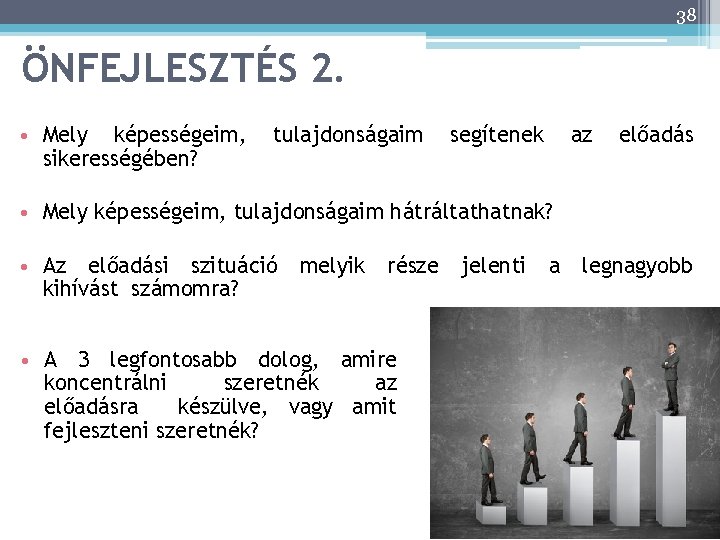 38

ÖNFEJLESZTÉS 2.

• Mely képességeim, tulajdonságaim segítenek az előadás sikerességében?

• Mely képességeim, tulajdonságaim hátráltathatnak?

• Az előadási szituáció melyik része jelenti a legnagyobb kihívást számomra?

• A 3 legfontosabb dolog, amire koncentrálni szeretnék az előadásra készülve, vagy amit fejleszteni szeretnék?